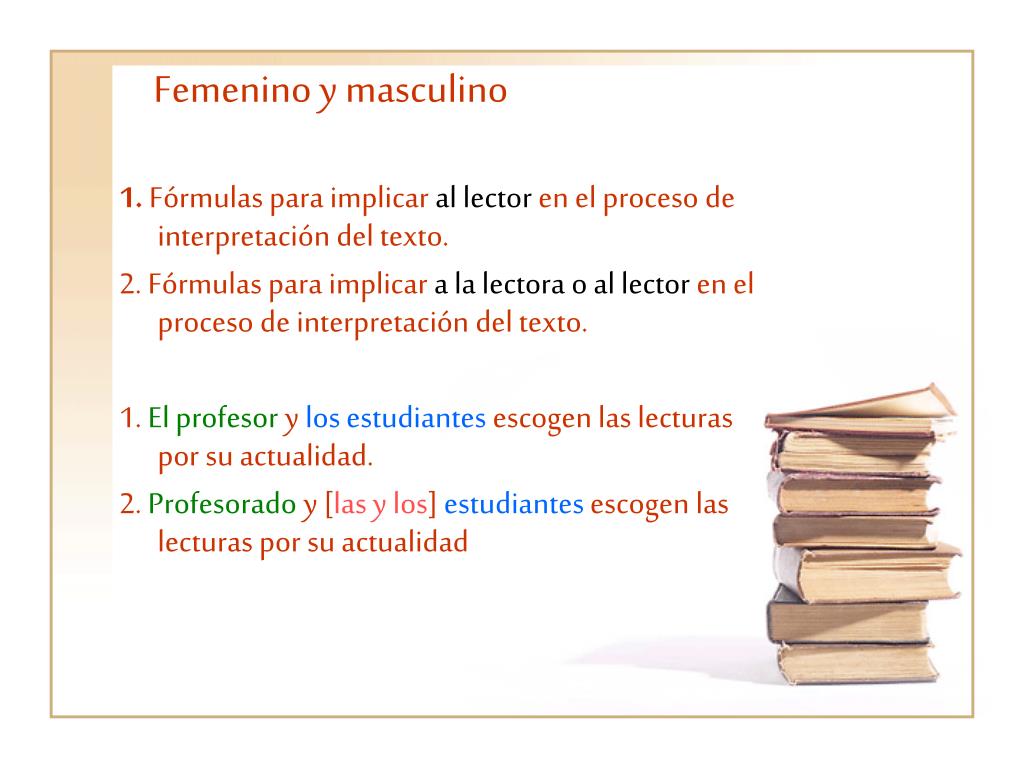 Femenino y masculino

1. Fórmulas para implicar al lector en el proceso de interpretación del texto.

2. Fórmulas para implicar a la lectora o al lector en el proceso de interpretación del texto.

1. El profesor y los estudiantes escogen las lecturas por su actualidad.

2. Profesorado y [las y los] estudiantes escogen las lecturas por su actualidad